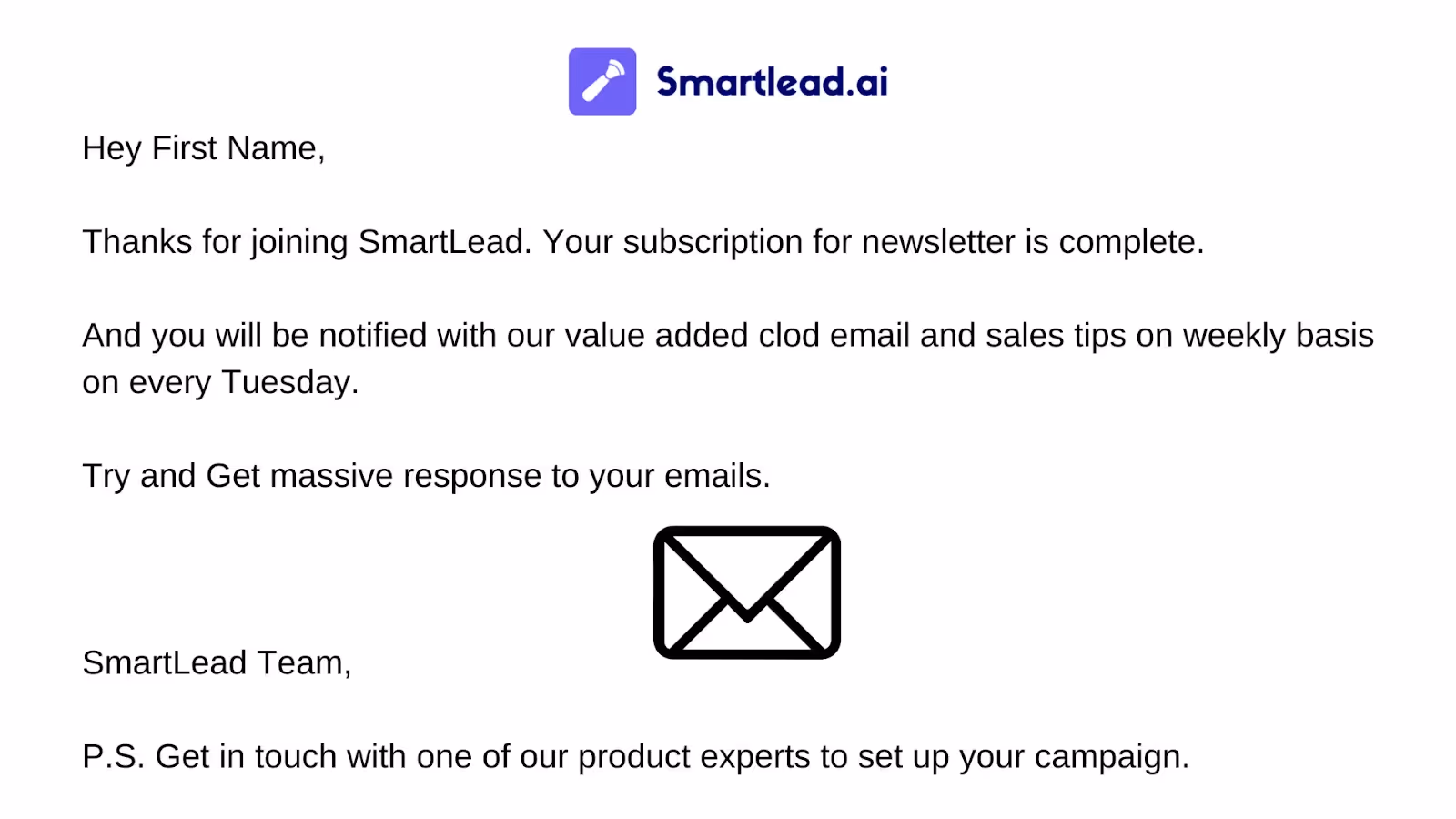 Smartlead.ai

Hey First Name,

Thanks for joining SmartLead. Your subscription for newsletter is complete.

And you will be notified with our value added clod email and sales tips on weekly basis on every Tuesday.

Try and Get massive response to your emails.

SmartLead Team,

P.S. Get in touch with one of our product experts to set up your campaign.